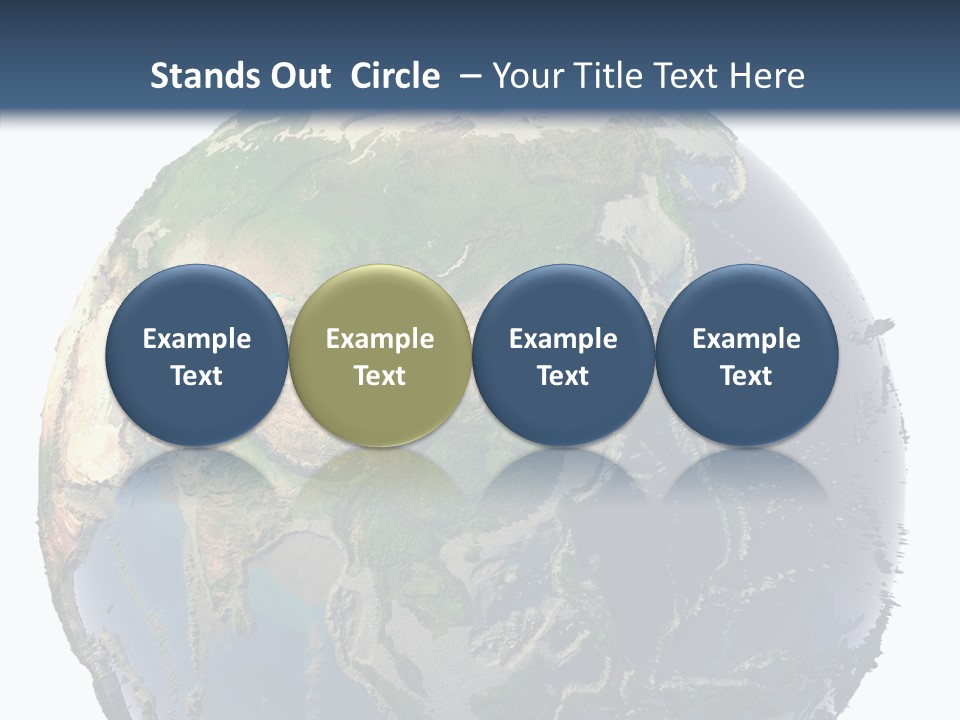 Stands Out Circle – Your Title Text Here

Example Text

Example Text

Example Text

Example Text